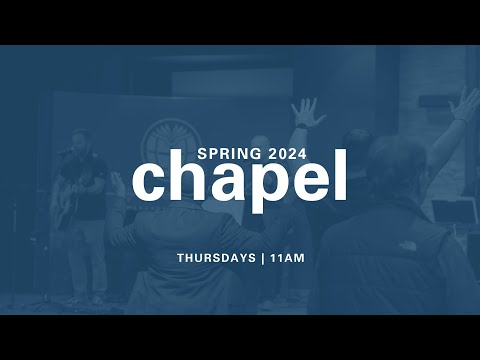 SPRING 2024
chapel

THURSDAYS | 11AM